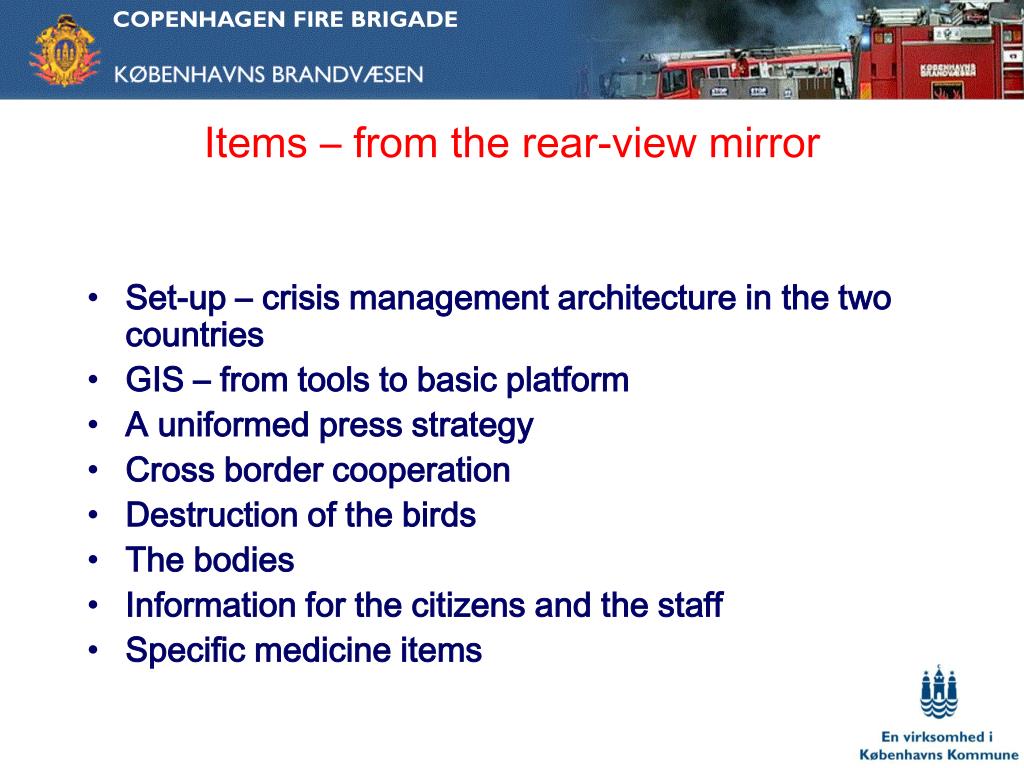 COPENHAGEN FIRE BRIGADE
KØBENHAVNS BRANDVÆSEN

KØBENHAVNS BRANDVÆSEN

Items – from the rear-view mirror

• Set-up – crisis management architecture in the two countries
• GIS – from tools to basic platform
• A uniformed press strategy
• Cross border cooperation
• Destruction of the birds
• The bodies
• Information for the citizens and the staff
• Specific medicine items

En virksomhed i Københavns Kommune